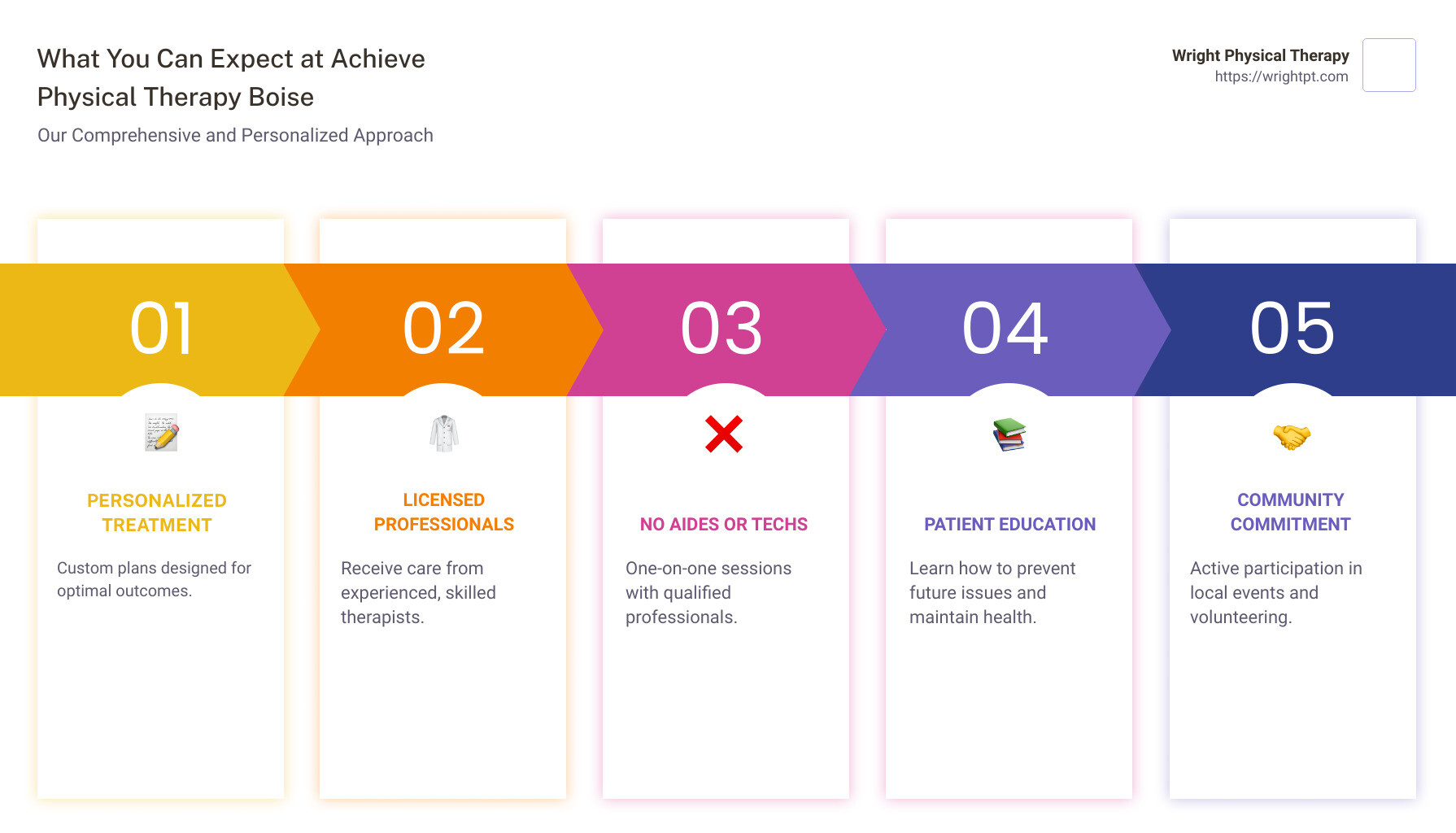 What You Can Expect at Achieve Physical Therapy Boise

Our Comprehensive and Personalized Approach

Wright Physical Therapy
https://wrightpt.com

01

PERSONALIZED TREATMENT

Custom plans designed for optimal outcomes.

02

LICENSED PROFESSIONALS

Receive care from experienced, skilled therapists.

03

NO AIDES OR TECHS

One-on-one sessions with qualified professionals.

04

PATIENT EDUCATION

Learn how to prevent future issues and maintain health.

05

COMMUNITY COMMITMENT

Active participation in local events and volunteering.